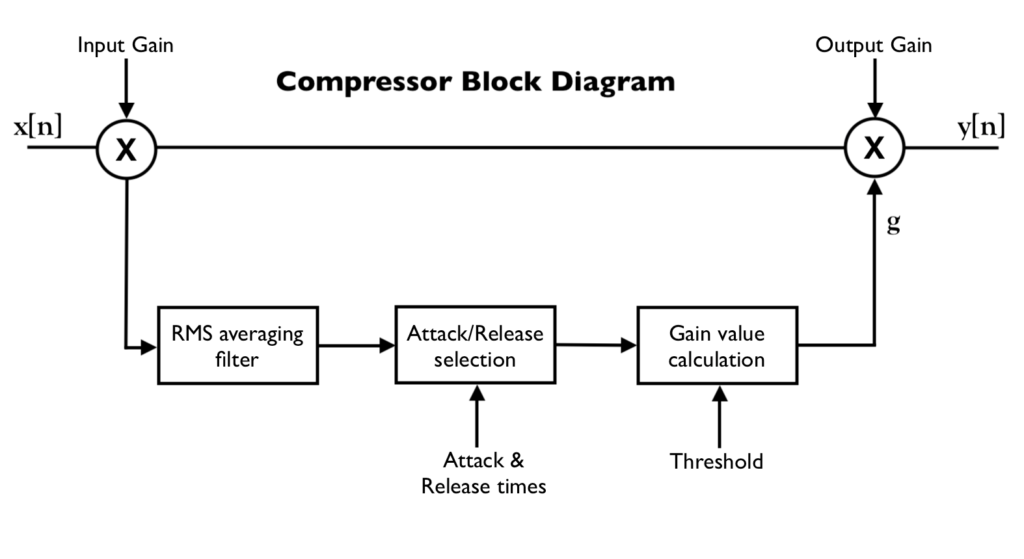 Input Gain

Compressor Block Diagram

Output Gain

x[n]

X

X

y[n]

g

RMS averaging filter

Attack/Release selection

Gain value calculation

Attack & Release times

Threshold